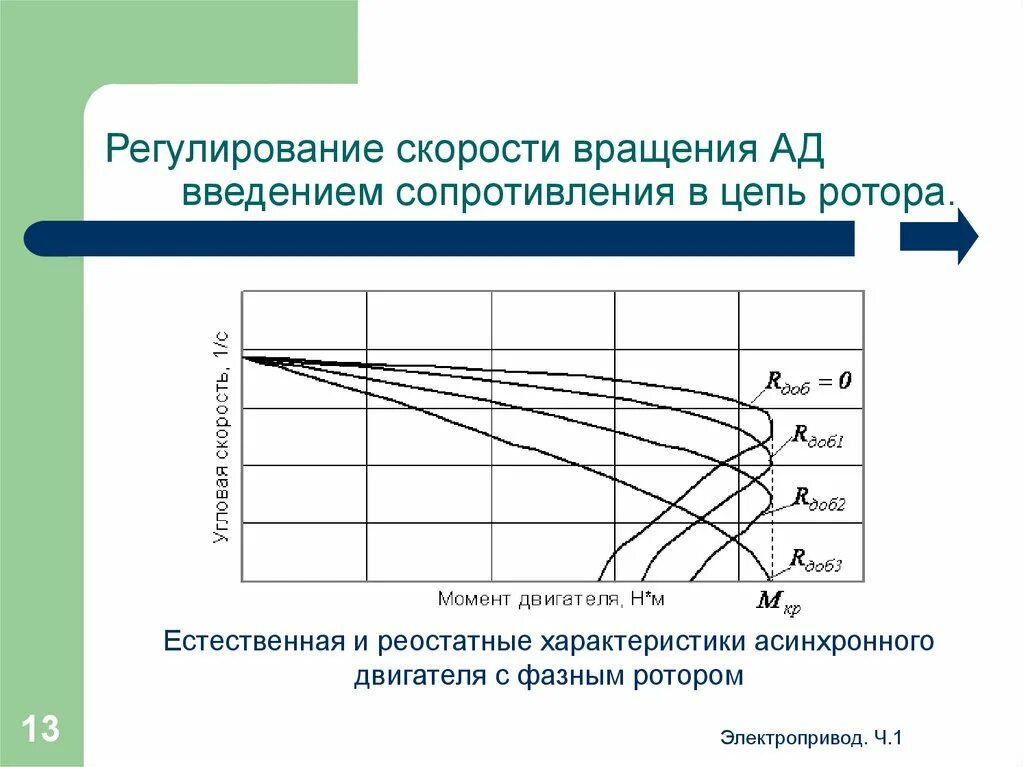 Регулирование скорости вращения АД введением сопротивления в цепь ротора.

Угловая скорость, 1/с

$R_{доб} = 0$

$R_{доб1}$

$R_{доб2}$

$R_{доб3}$

Момент двигателя, Н*м

$M_{кр}$

Естественная и реостатные характеристики асинхронного двигателя с фазным ротором

13

Электропривод. Ч.1